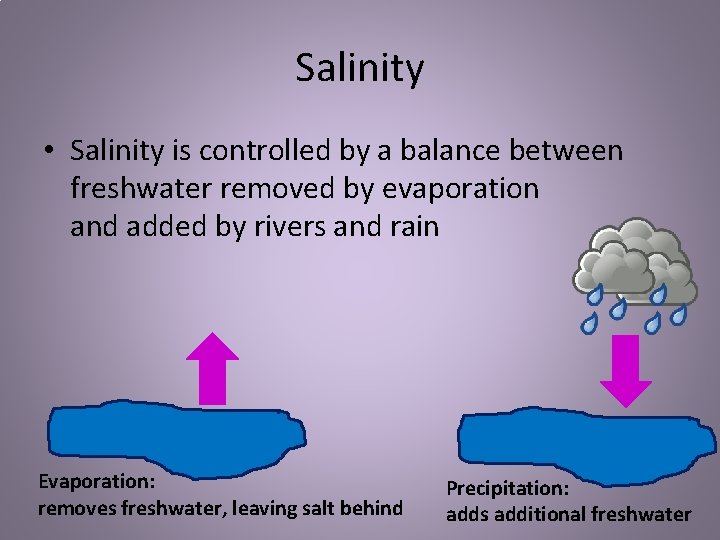 Salinity

• Salinity is controlled by a balance between freshwater removed by evaporation and added by rivers and rain

Evaporation:
removes freshwater, leaving salt behind

Precipitation:
adds additional freshwater